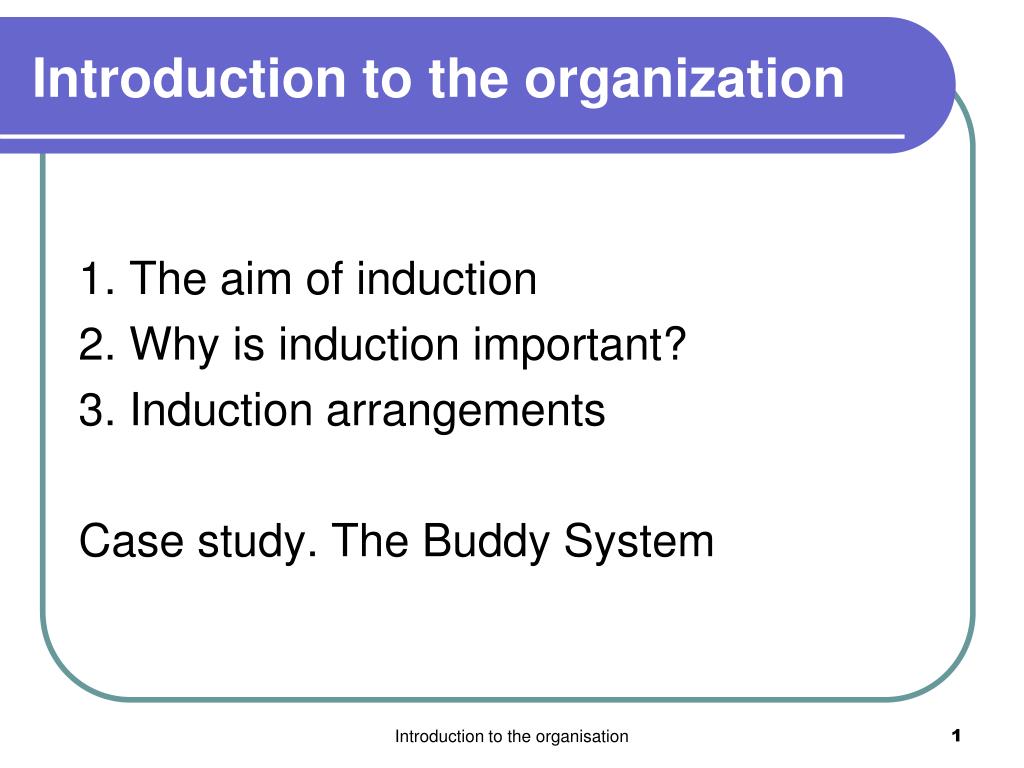 Introduction to the organization

1. The aim of induction
2. Why is induction important?
3. Induction arrangements

Case study. The Buddy System

Introduction to the organisation

1